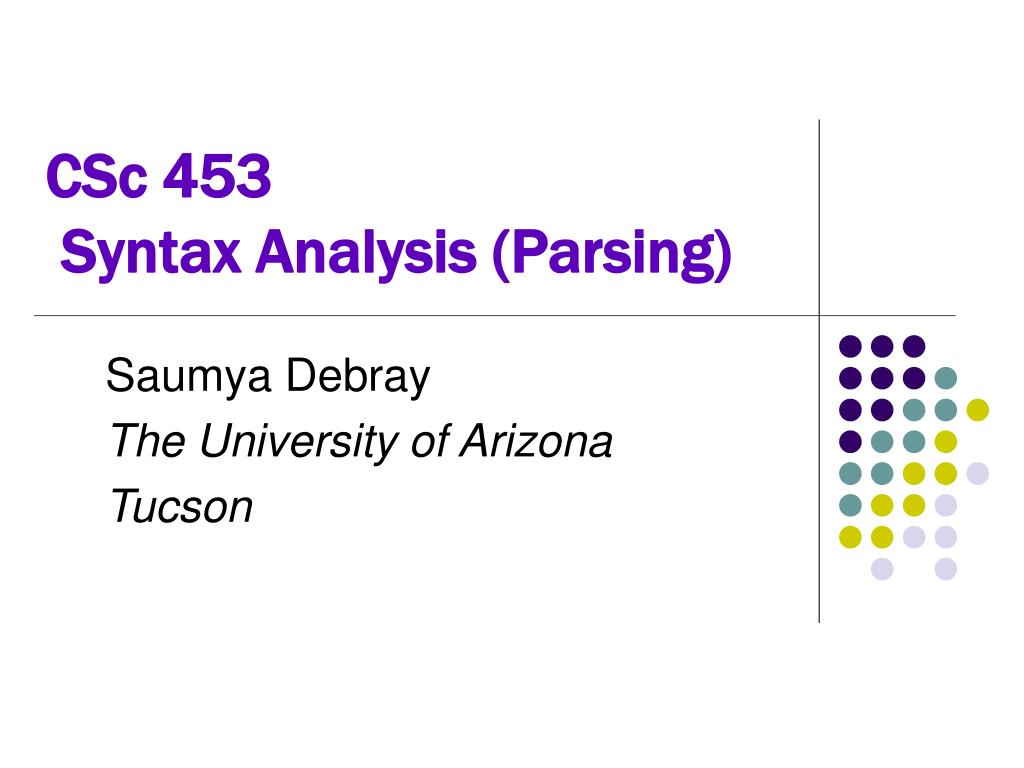 CSc 453
Syntax Analysis (Parsing)

Saumya Debray
The University of Arizona
Tucson